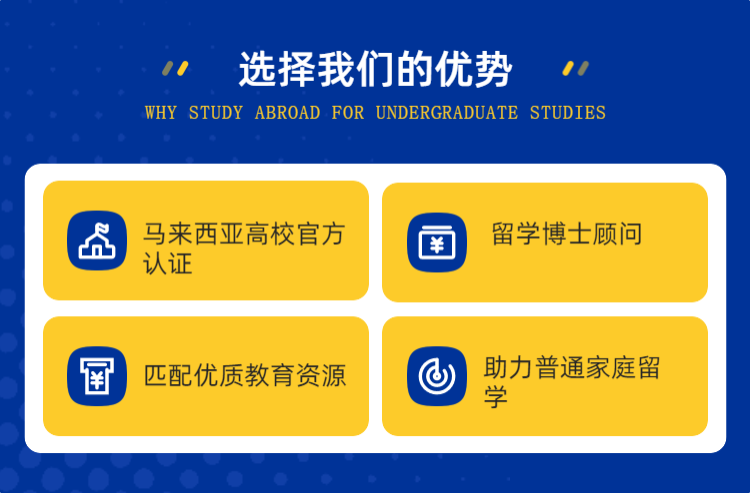 选择我们的优势

WHY STUDY ABROAD FOR UNDERGRADUATE STUDIES

马来西亚高校官方认证

留学博士顾问

匹配优质教育资源

助力普通家庭留学